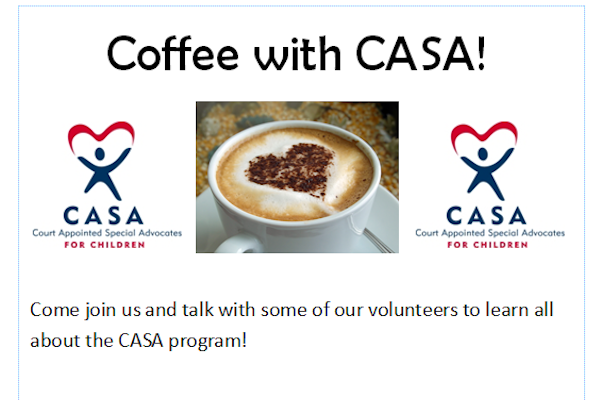 Coffee with CASA!

CASA
Court Appointed Special Advocates
FOR CHILDREN

CASA
Court Appointed Special Advocates
FOR CHILDREN

Come join us and talk with some of our volunteers to learn all about the CASA program!